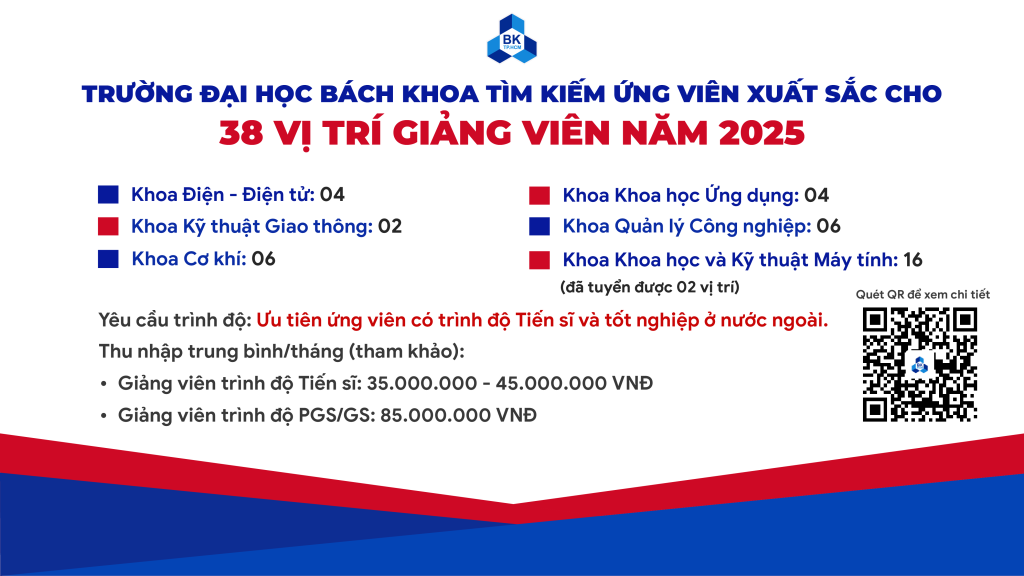 BK TP.HCM

TRƯỜNG ĐẠI HỌC BÁCH KHOA TÌM KIẾM ỨNG VIÊN XUẤT SẮC CHO
38 VỊ TRÍ GIẢNG VIÊN NĂM 2025

Khoa Điện - Điện tử: 04
Khoa Kỹ thuật Giao thông: 02
Khoa Cơ khí: 06

Khoa Khoa học Ứng dụng: 04
Khoa Quản lý Công nghiệp: 06
Khoa Khoa học và Kỹ thuật Máy tính: 16
(đã tuyển được 02 vị trí)

Yêu cầu trình độ: Ưu tiên ứng viên có trình độ Tiến sĩ và tốt nghiệp ở nước ngoài.
Thu nhập trung bình/tháng (tham khảo):
• Giảng viên trình độ Tiến sĩ: 35.000.000 - 45.000.000 VNĐ
• Giảng viên trình độ PGS/GS: 85.000.000 VNĐ

Quét QR để xem chi tiết